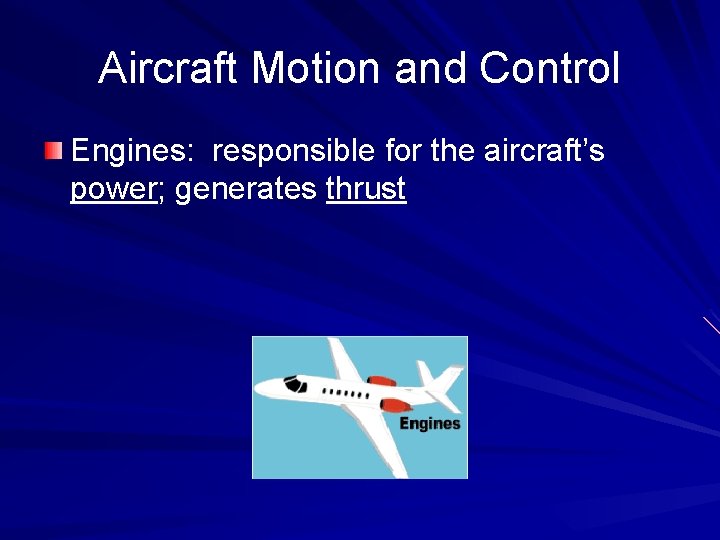 Aircraft Motion and Control

Engines: responsible for the aircraft's power; generates thrust

Engines